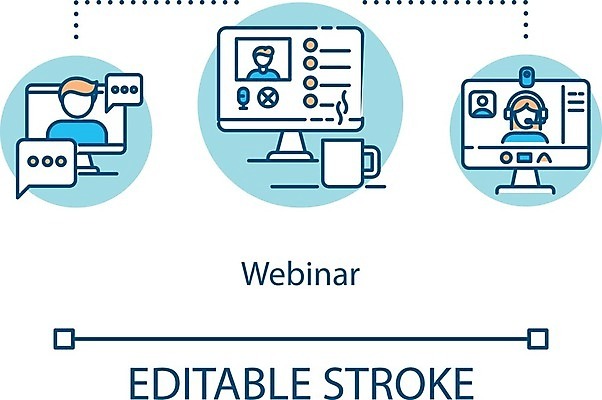 Webinar

EDITABLE STROKE